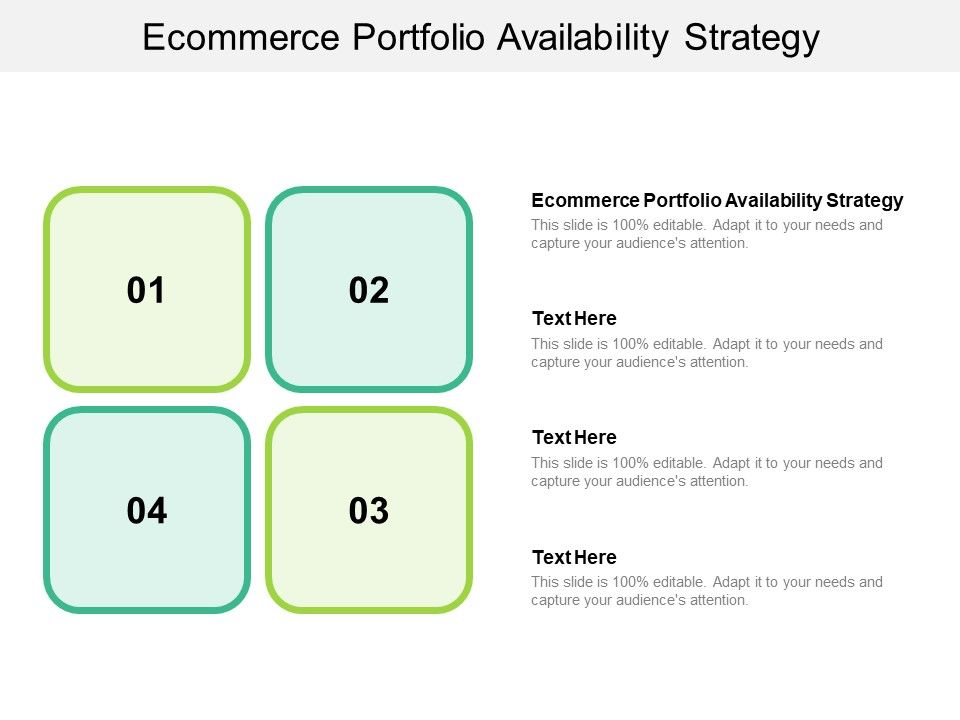 Ecommerce Portfolio Availability Strategy

01

02

04

03

Ecommerce Portfolio Availability Strategy
This slide is 100% editable. Adapt it to your needs and capture your audience's attention.

Text Here
This slide is 100% editable. Adapt it to your needs and capture your audience's attention.

Text Here
This slide is 100% editable. Adapt it to your needs and capture your audience's attention.

Text Here
This slide is 100% editable. Adapt it to your needs and capture your audience's attention.